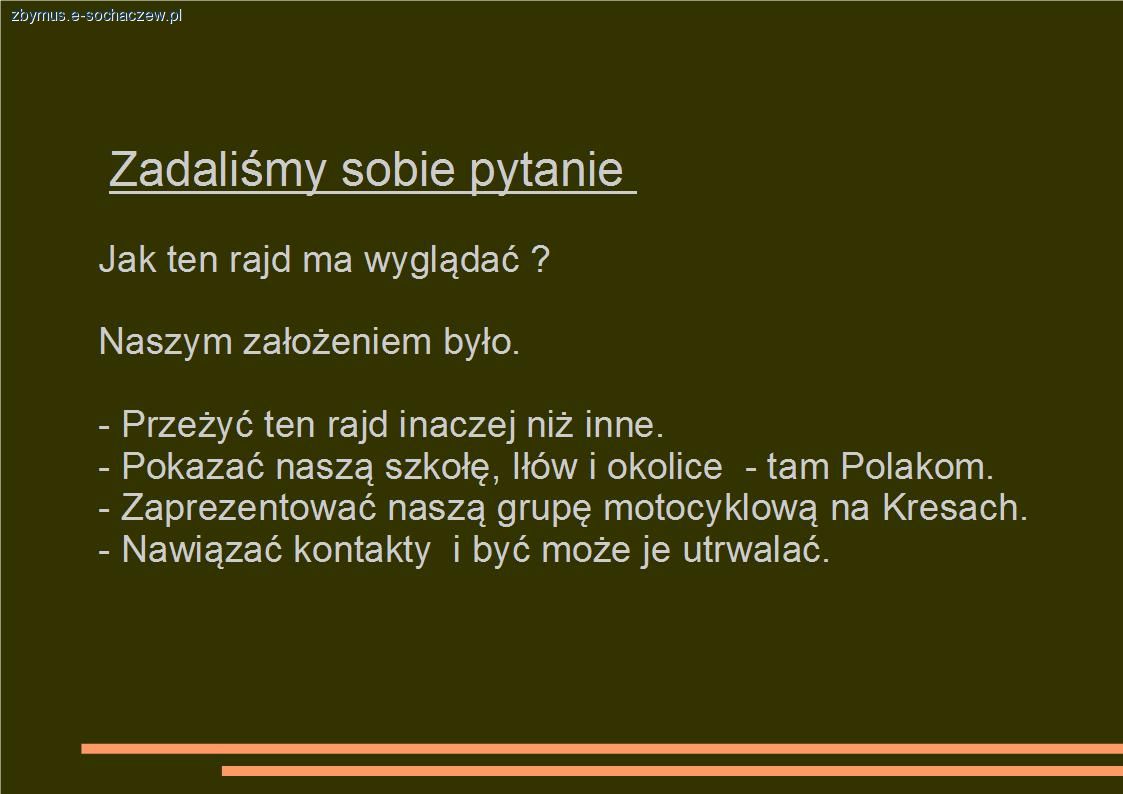 zbymus.e-sochaczew.pl

Zadaliśmy sobie pytanie

Jak ten rajd ma wyglądać ?

Naszym założeniem było.

- Przeżyć ten rajd inaczej niż inne.
- Pokazać naszą szkołę, Iłów i okolice - tam Polakom.
- Zaprezentować naszą grupę motocyklową na Kresach.
- Nawiązać kontakty i być może je utrwalać.